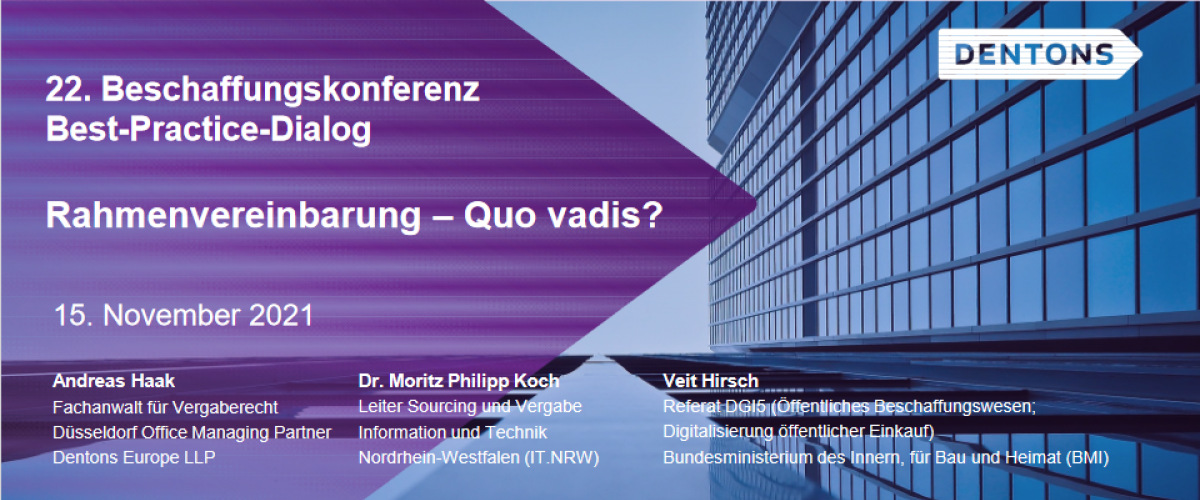 DENTONS

22. Beschaffungskonferenz
Best-Practice-Dialog

Rahmenvereinbarung – Quo vadis?

15. November 2021

Andreas Haak
Fachanwalt für Vergaberecht
Düsseldorf Office Managing Partner
Dentons Europe LLP

Dr. Moritz Philipp Koch
Leiter Sourcing und Vergabe
Information und Technik
Nordrhein-Westfalen (IT.NRW)

Veit Hirsch
Referat DGI5 (Öffentliches Beschaffungswesen;
Digitalisierung öffentlicher Einkauf)
Bundesministerium des Innern, für Bau und Heimat (BMI)